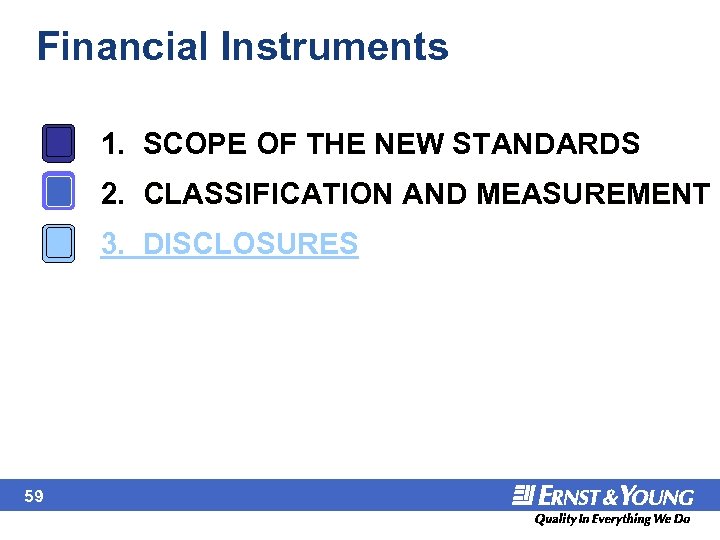 Financial Instruments

1. SCOPE OF THE NEW STANDARDS

2. CLASSIFICATION AND MEASUREMENT

3. DISCLOSURES

59

ERNST & YOUNG

Quality In Everything We Do